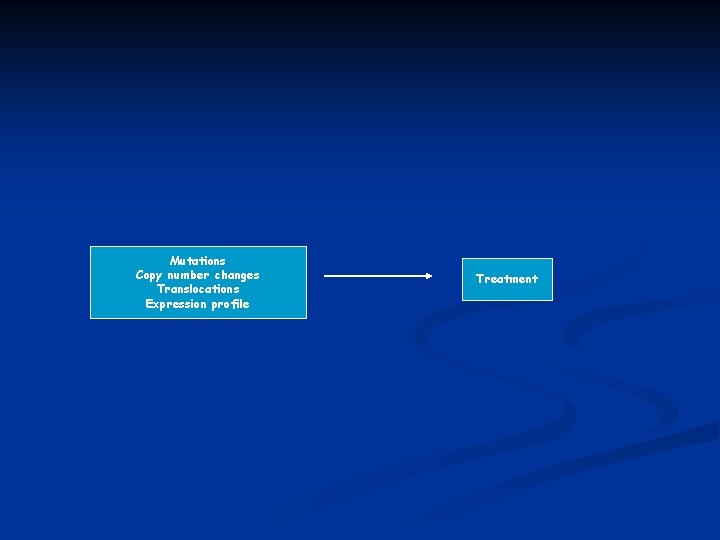 Mutations
Copy number changes
Translocations
Expression profile

Treatment